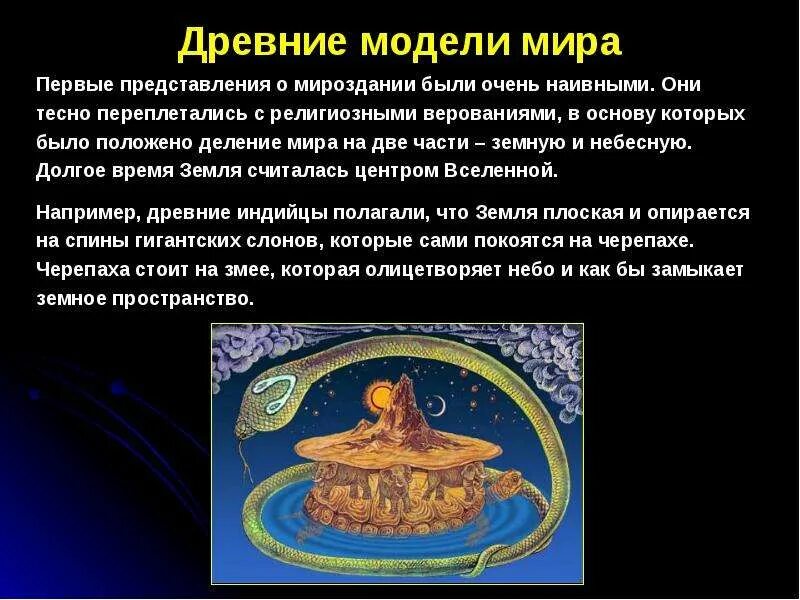 Древние модели мира

Первые представления о мироздании были очень наивными. Они тесно переплетались с религиозными верованиями, в основу которых было положено деление мира на две части – земную и небесную. Долгое время Земля считалась центром Вселенной.

Например, древние индийцы полагали, что Земля плоская и опирается на спины гигантских слонов, которые сами покоятся на черепахе. Черепаха стоит на змее, которая олицетворяет небо и как бы замыкает земное пространство.